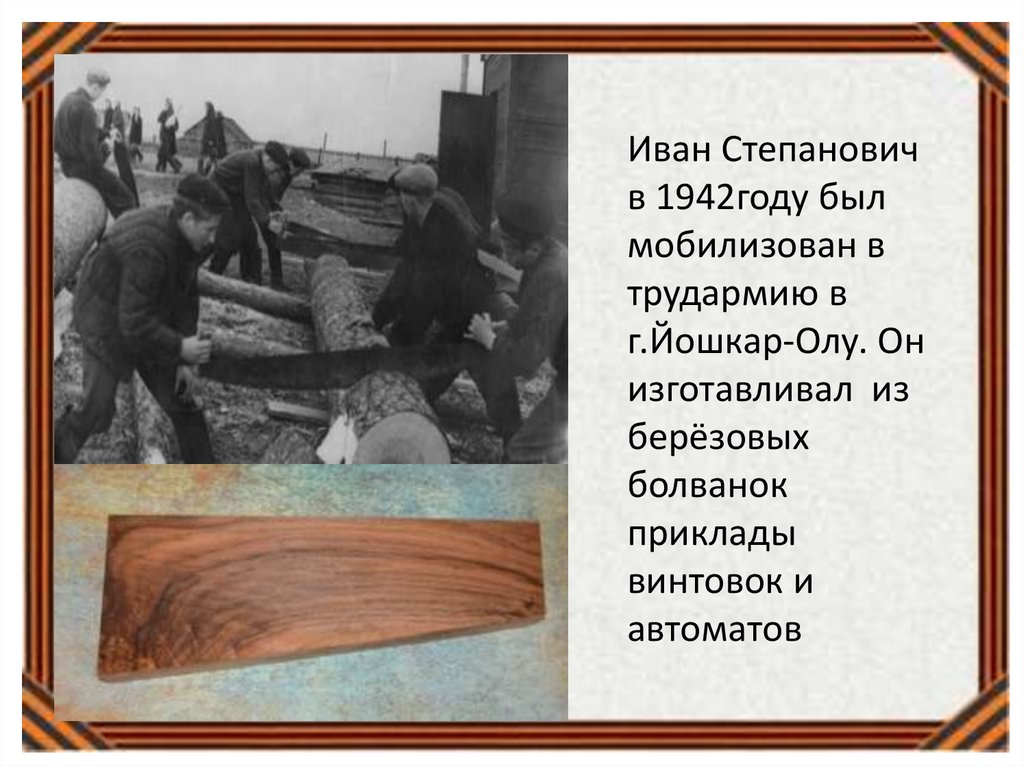 Иван Степанович в 1942году был мобилизован в трудармию в г.Йошкар-Олу. Он изготавливал из берёзовых болванок приклады винтовок и автоматов